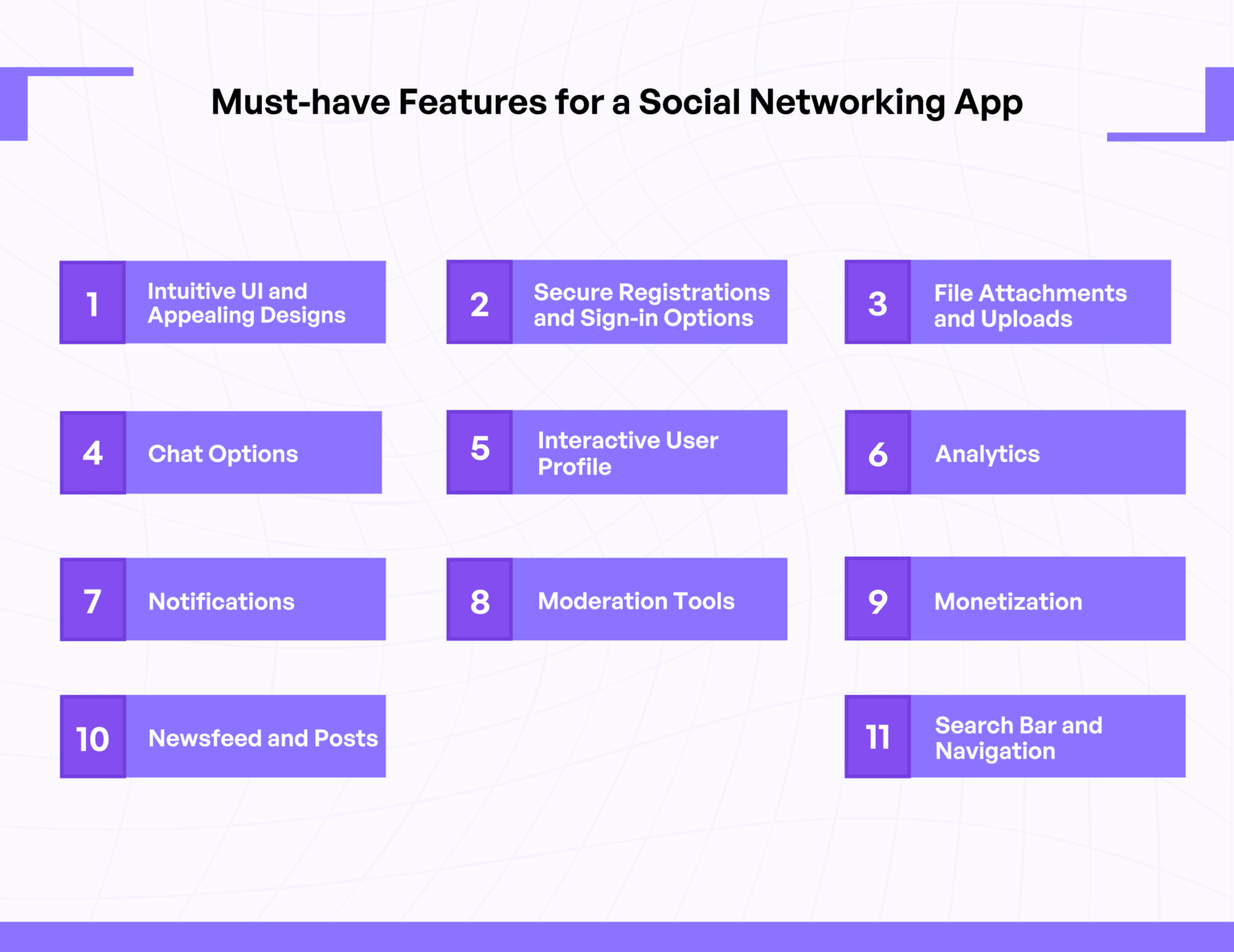 Must-have Features for a Social Networking App

1 Intuitive UI and Appealing Designs

2 Secure Registrations and Sign-in Options

3 File Attachments and Uploads

4 Chat Options

5 Interactive User Profile

6 Analytics

7 Notifications

8 Moderation Tools

9 Monetization

10 Newsfeed and Posts

11 Search Bar and Navigation